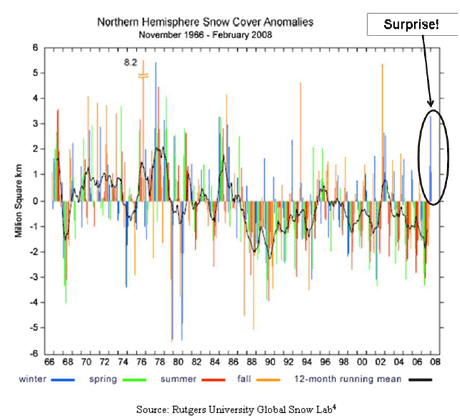 Northern Hemisphere Snow Cover Anomalies
November 1966 - February 2008

Surprise!

8.2

Million Square km

6
5
4
3
2
1
0
-1
-2
-3
-4
-5
-6

66 68 70 72 74 76 78 80 82 84 86 88 90 92 94 96 98 00 02 04 06 08

winter spring summer fall 12-month running mean

Source: Rutgers University Global Snow Lab$^4$